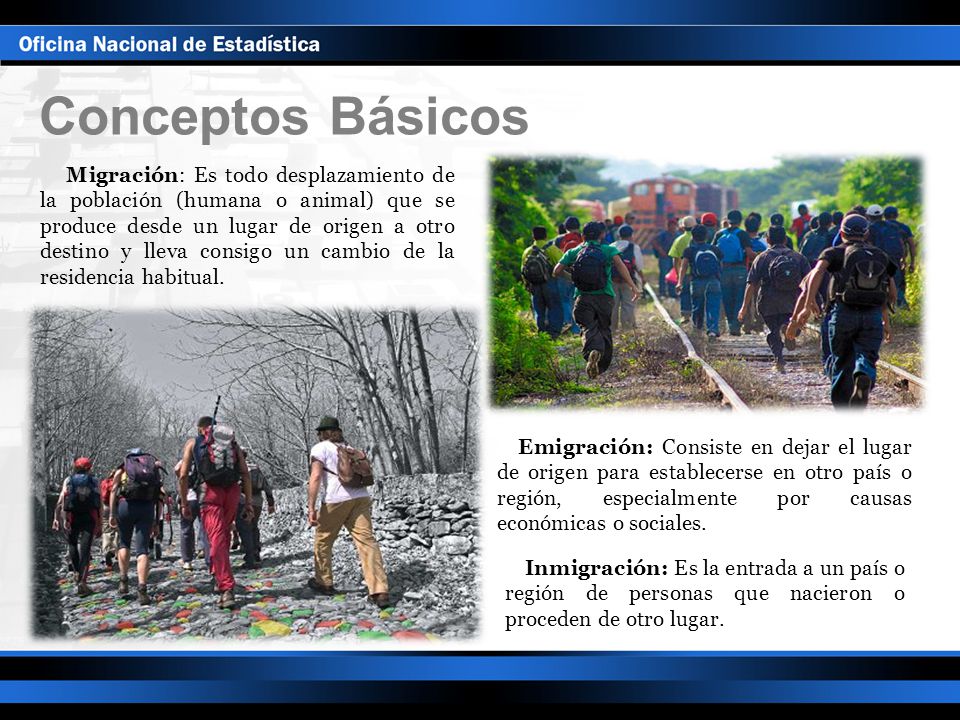 Oficina Nacional de Estadística

Conceptos Básicos

Migración: Es todo desplazamiento de la población (humana o animal) que se produce desde un lugar de origen a otro destino y lleva consigo un cambio de la residencia habitual.

Emigración: Consiste en dejar el lugar de origen para establecerse en otro país o región, especialmente por causas económicas o sociales.

Inmigración: Es la entrada a un país o región de personas que nacieron o proceden de otro lugar.